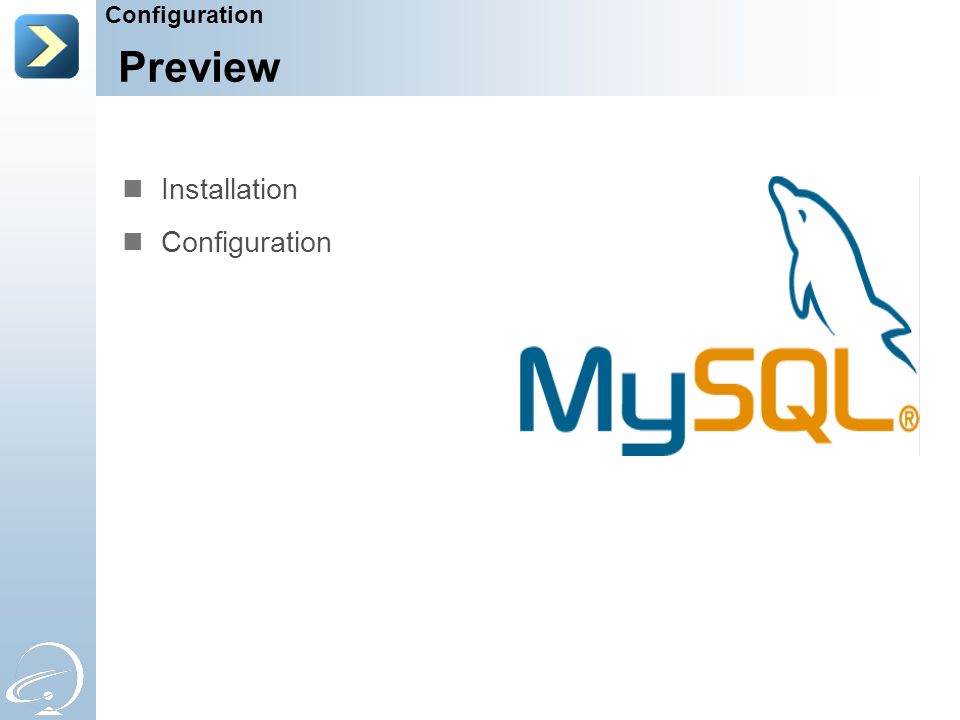 Configuration

Preview

Installation

Configuration

MySQL®